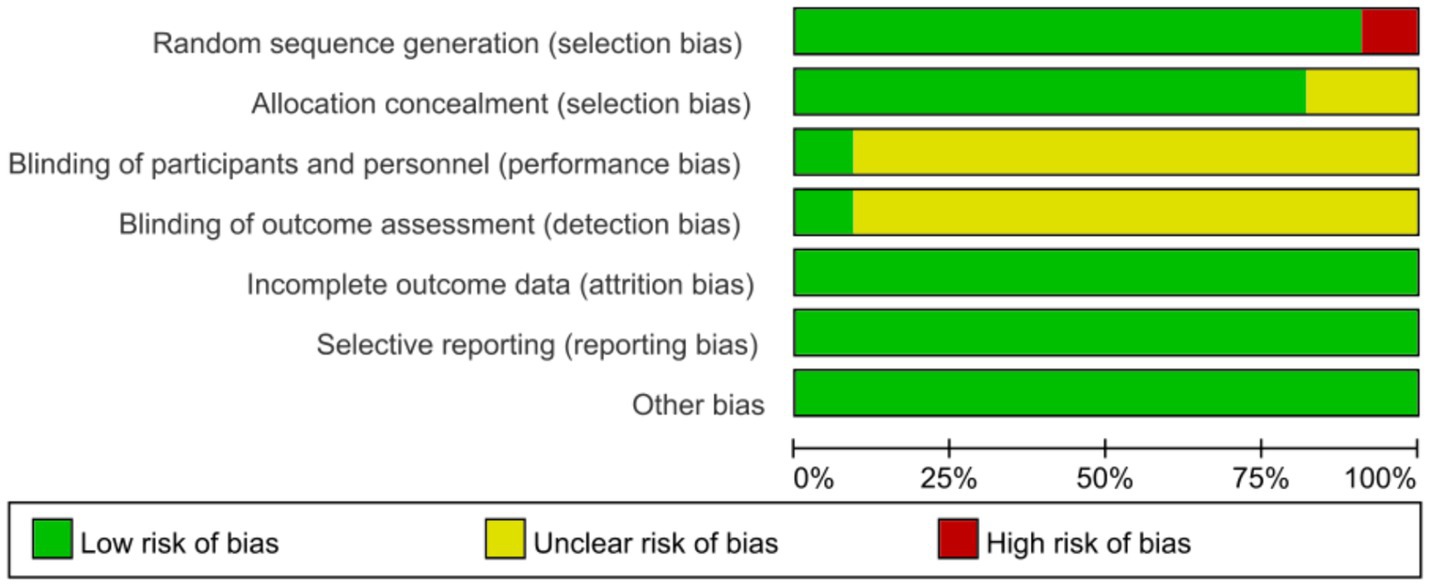 Random sequence generation (selection bias)
Allocation concealment (selection bias)
Blinding of participants and personnel (performance bias)
Blinding of outcome assessment (detection bias)
Incomplete outcome data (attrition bias)
Selective reporting (reporting bias)
Other bias

0% 25% 50% 75% 100%

Low risk of bias
Unclear risk of bias
High risk of bias